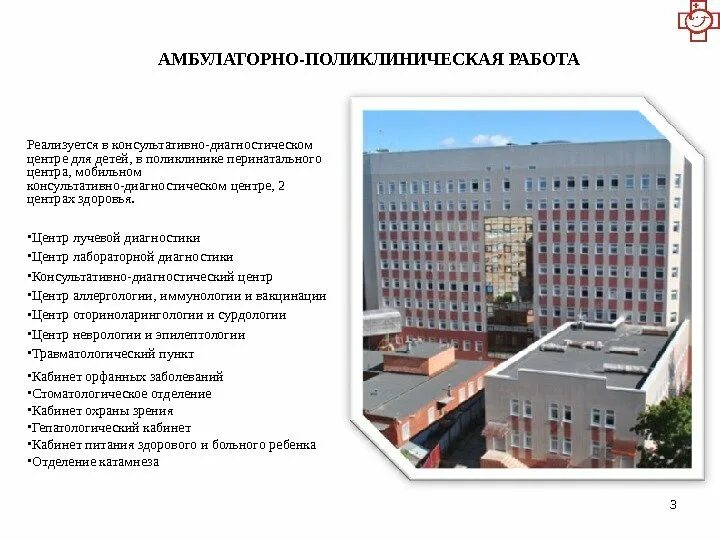 АМБУЛАТОРНО-ПОЛИКЛИНИЧЕСКАЯ РАБОТА

Реализуется в консультативно-диагностическом центре для детей, в поликлинике перинатального центра, мобильном консультативно-диагностическом центре, 2 центрах здоровья.

•Центр лучевой диагностики
•Центр лабораторной диагностики
•Консультативно-диагностический центр
•Центр аллергологии, иммунологии и вакцинации
•Центр оториноларингологии и сурдологии
•Центр неврологии и эпилептологии
•Травматологический пункт
•Кабинет орфанных заболеваний
•Стоматологическое отделение
•Кабинет охраны зрения
•Гепатологический кабинет
•Кабинет питания здорового и больного ребенка
•Отделение катамнеза

3